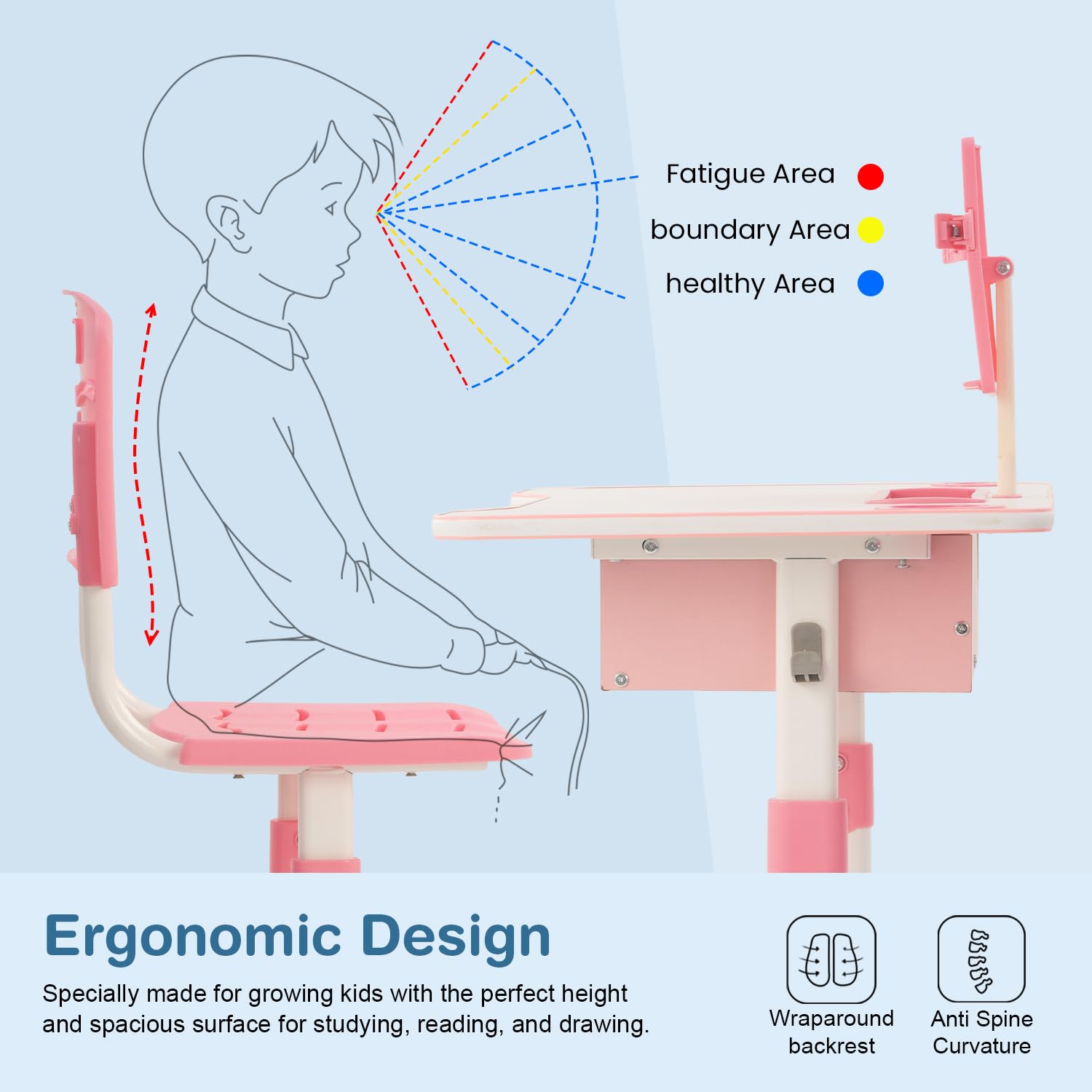 Fatigue Area

boundary Area

healthy Area

Ergonomic Design

Specially made for growing kids with the perfect height and spacious surface for studying, reading, and drawing.

Wraparound backrest

Anti Spine Curvature